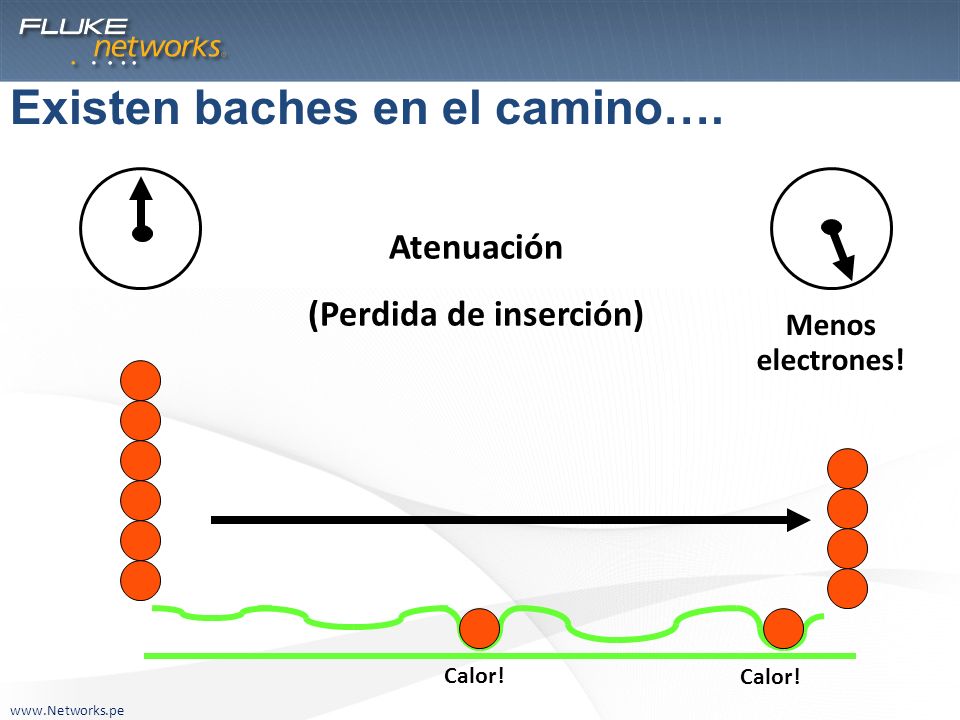 FLUKE networks.

Existen baches en el camino….

Atenuación

(Perdida de inserción)

Menos electrones!

Calor!

Calor!

www.Networks.pe